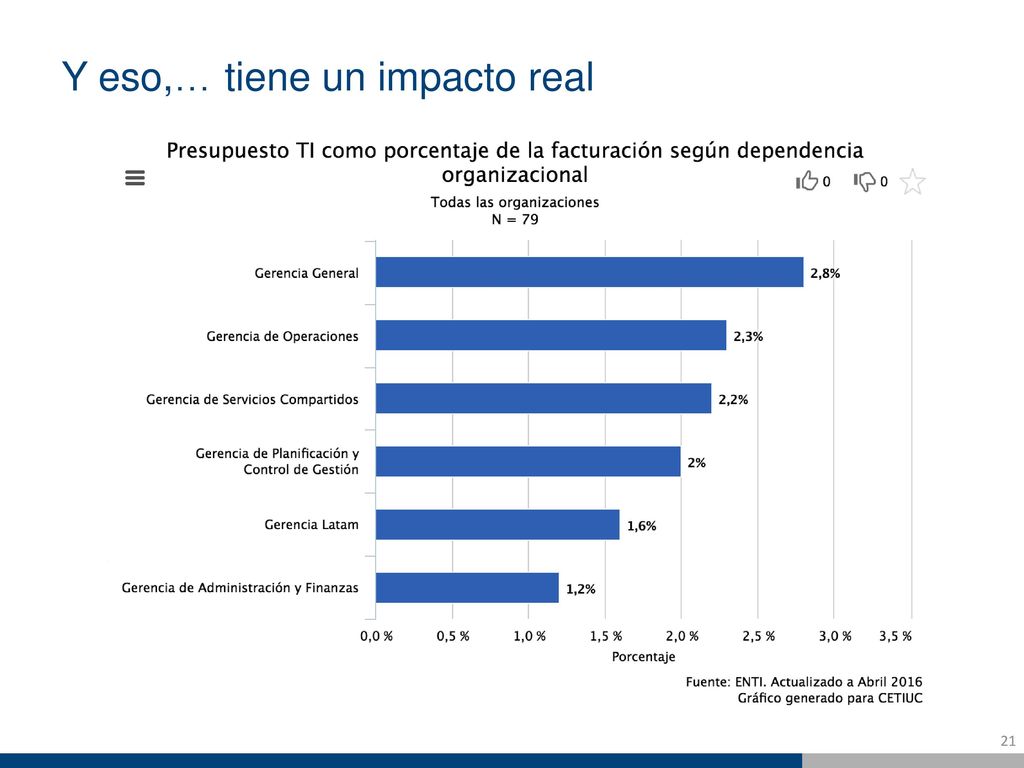 Y eso,… tiene un impacto real

Presupuesto TI como porcentaje de la facturación según dependencia organizacional

0 0

Todas las organizaciones
N = 79

Gerencia General 2,8%

Gerencia de Operaciones 2,3%

Gerencia de Servicios Compartidos 2,2%

Gerencia de Planificación y Control de Gestión 2%

Gerencia Latam 1,6%

Gerencia de Administración y Finanzas 1,2%

0,0 % 0,5 % 1,0 % 1,5 % 2,0 % 2,5 % 3,0 % 3,5 %

Porcentaje

Fuente: ENTI. Actualizado a Abril 2016
Gráfico generado para CETIUC

21